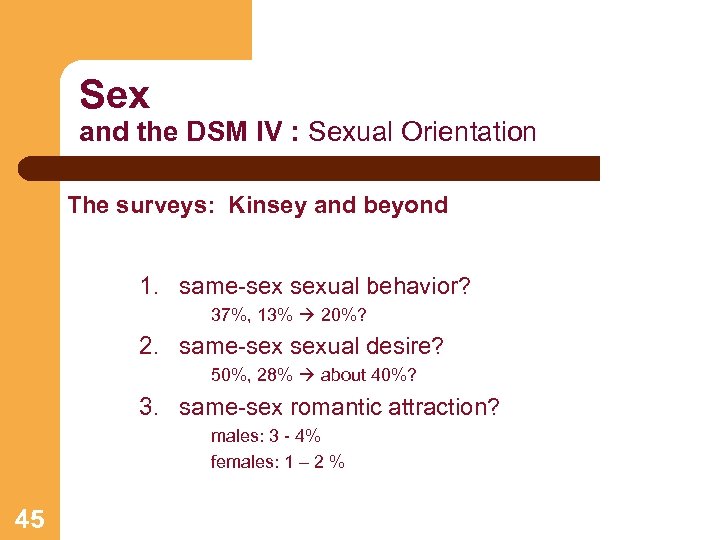 Sex
and the DSM IV : Sexual Orientation

The surveys: Kinsey and beyond

1. same-sex sexual behavior?
37%, 13% → 20%?
2. same-sex sexual desire?
50%, 28% → about 40%?
3. same-sex romantic attraction?
males: 3 - 4%
females: 1 – 2 %

45